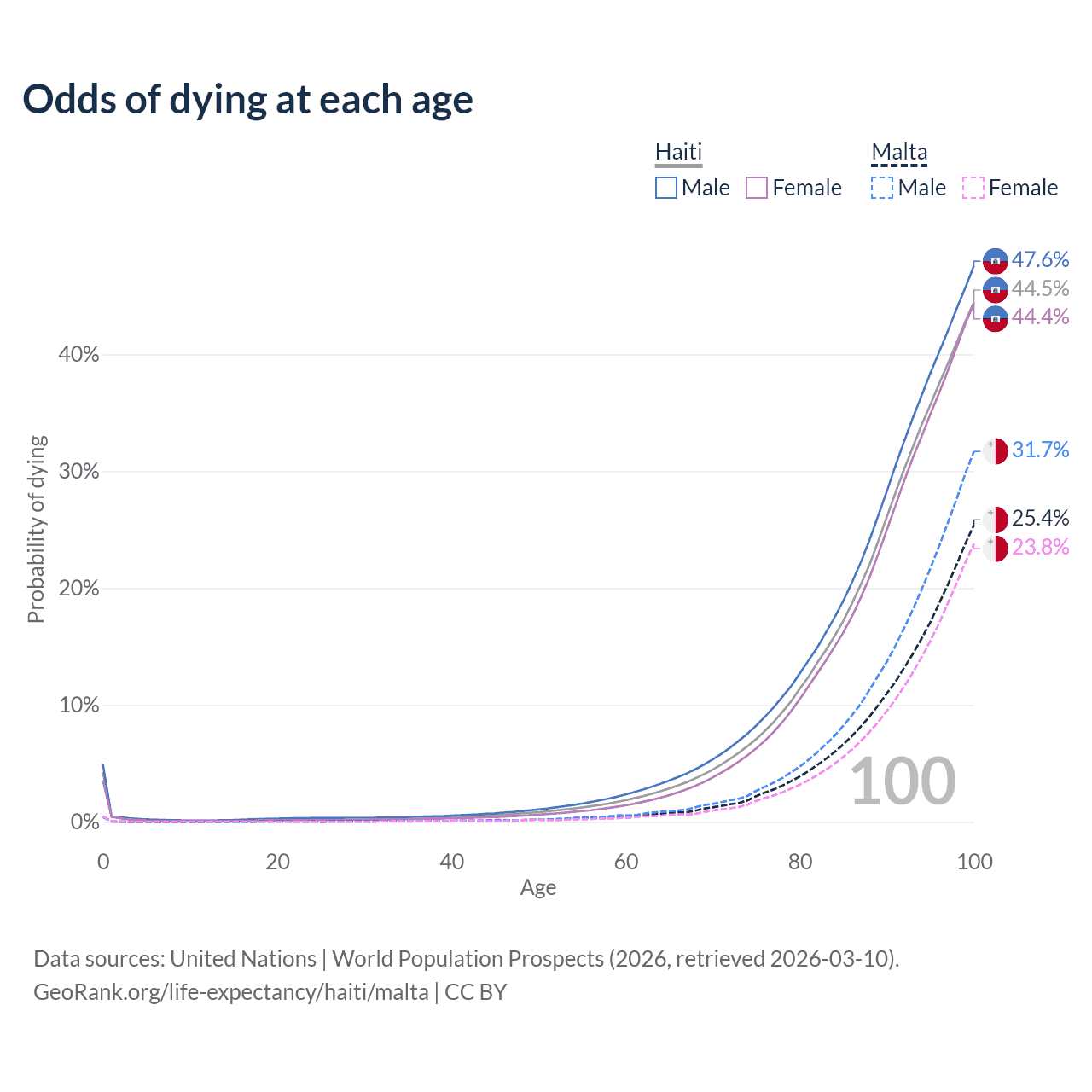 Odds of dying at each age

Haiti
Male
Female

Malta
Male
Female

47.6%
44.5%
44.4%
31.7%
25.4%
23.8%

Probability of dying

40%
30%
20%
10%
0%

100

0
20
40
60
80
100

Age

Data sources: United Nations | World Population Prospects (2026, retrieved 2026-03-10).
GeoRank.org/life-expectancy/haiti/malta | CC BY